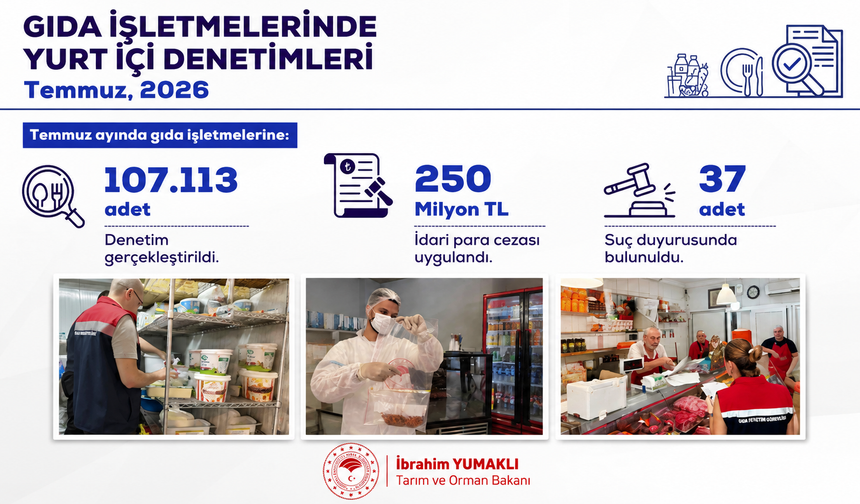 GIDA İŞLETMELERİNDE YURT İÇİ DENETİMLERİ
Temmuz, 2026

Temmuz ayında gıda işletmelerine:

107.113 adet
Denetim gerçekleştirildi.

250 Milyon TL
İdari para cezası uygulandı.

37 adet
Suç duyurusunda bulunuldu.

GIDA DENETİM GÖREVLİSİ

İbrahim YUMAKLI
Tarım ve Orman Bakanı